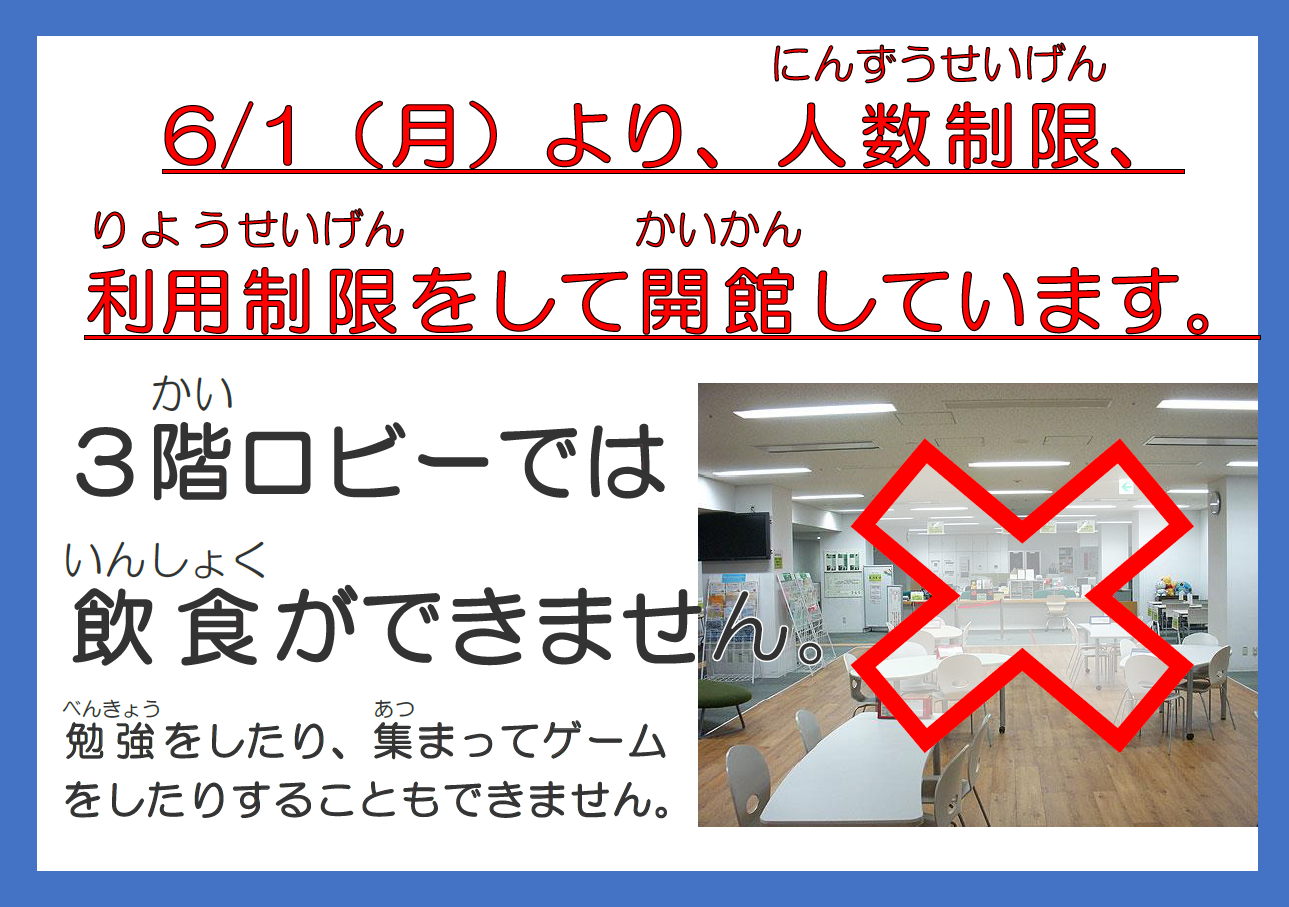 にんずうせいげん
6/1（月）より、人数制限、

りようせいげん　かいかん
利用制限をして開館しています。

かい
３階ロビーでは

いんしょく
飲食ができません。

べんきょう　あつ
勉強をしたり、集まってゲームをしたりすることもできません。